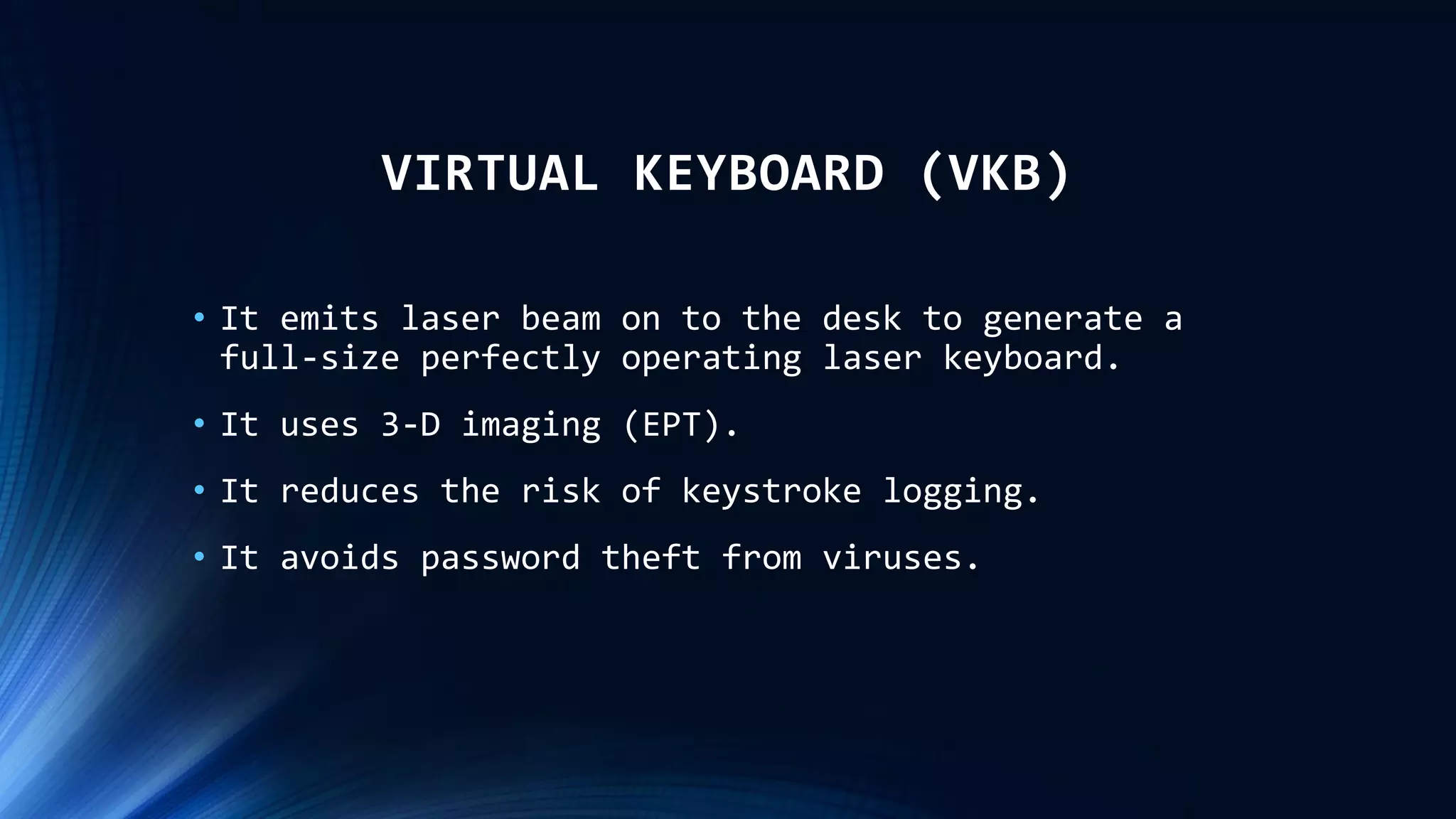 VIRTUAL KEYBOARD (VKB)

• It emits laser beam on to the desk to generate a full-size perfectly operating laser keyboard.

• It uses 3-D imaging (EPT).

• It reduces the risk of keystroke logging.

• It avoids password theft from viruses.